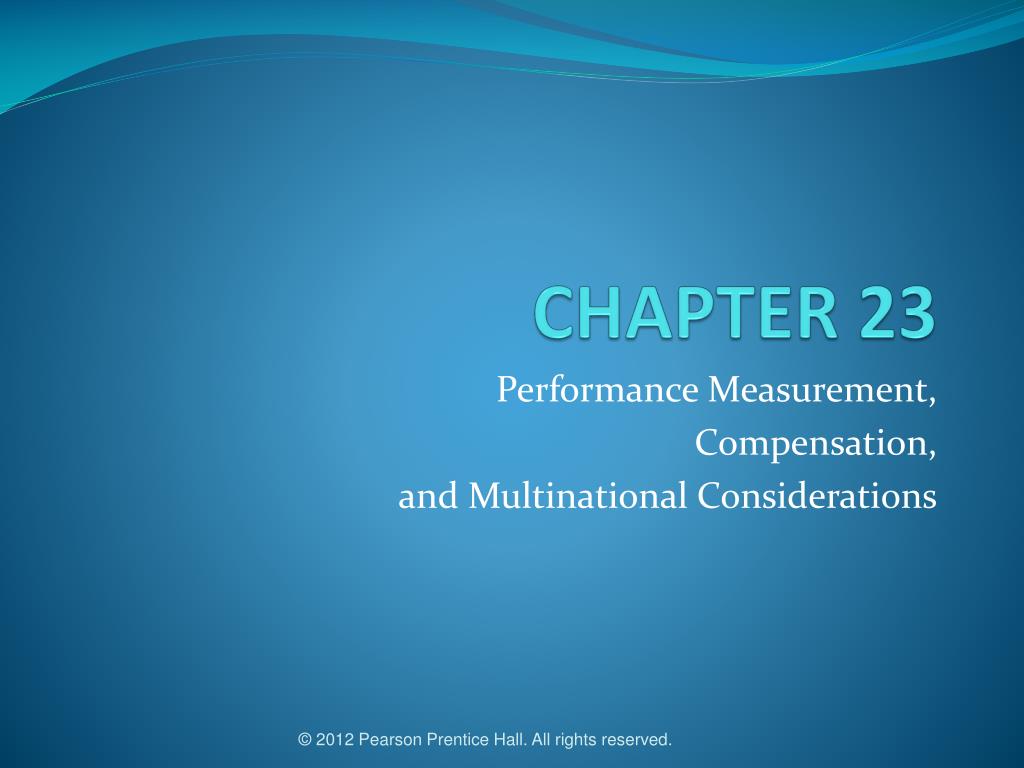 CHAPTER 23

Performance Measurement,
Compensation,
and Multinational Considerations

© 2012 Pearson Prentice Hall. All rights reserved.